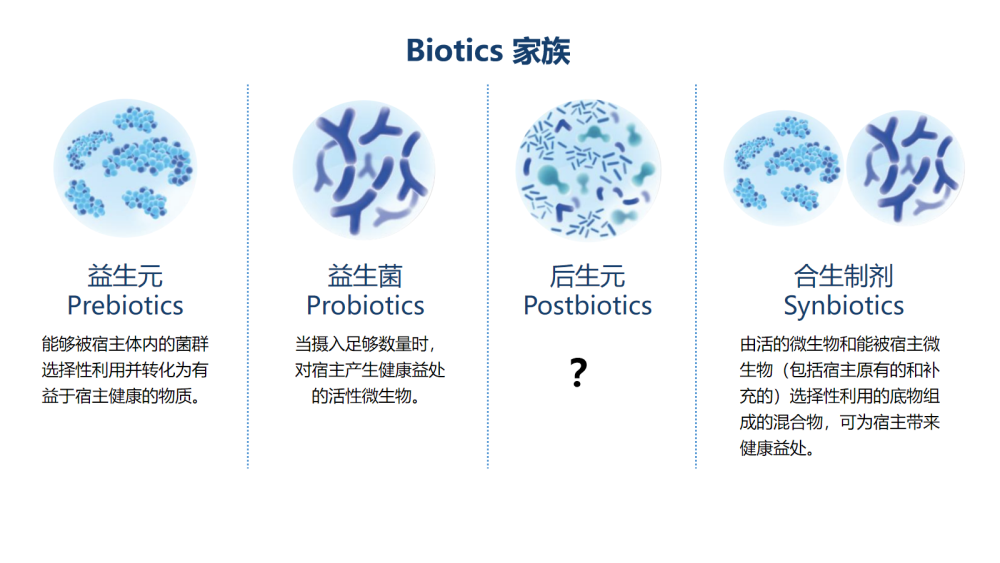 Biotics 家族

益生元
Prebiotics

能够被宿主体内的菌群选择性利用并转化为有益于宿主健康的物质。

益生菌
Probiotics

当摄入足够数量时，对宿主产生健康益处的活性微生物。

后生元
Postbiotics

?

合生制剂
Synbiotics

由活的微生物和能被宿主微生物（包括宿主原有的和补充的）选择性利用的底物组成的混合物，可为宿主带来健康益处。